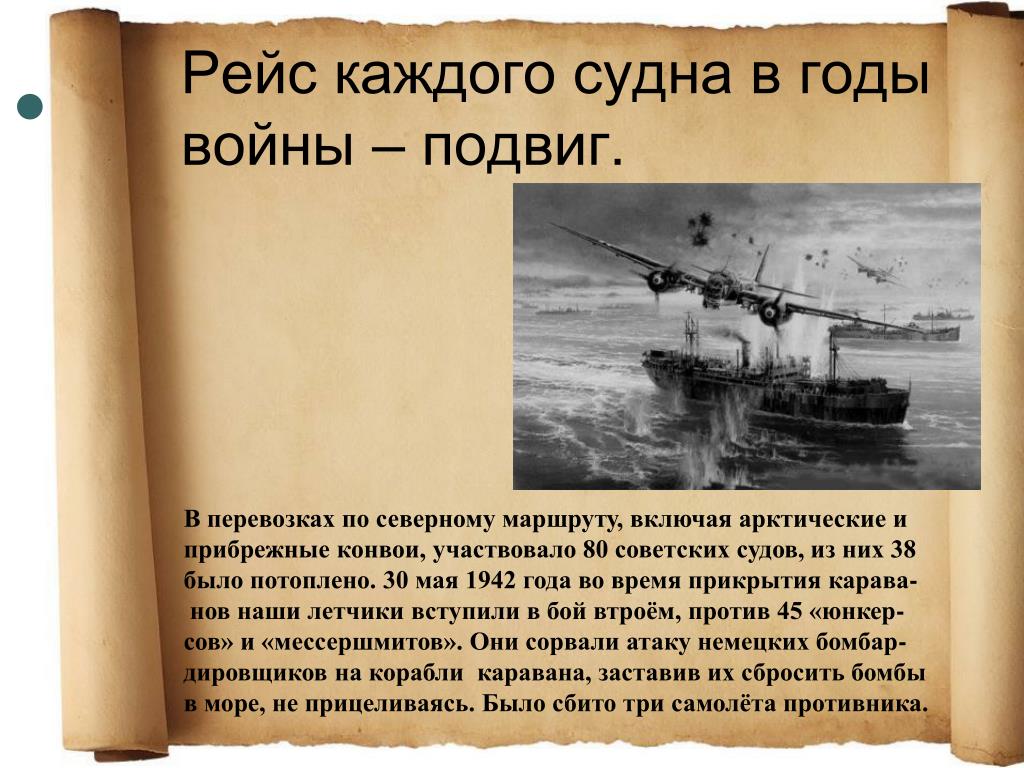 Рейс каждого судна в годы войны – подвиг.

В перевозках по северному маршруту, включая арктические и прибрежные конвои, участвовало 80 советских судов, из них 38 было потоплено. 30 мая 1942 года во время прикрытия караванов наши летчики вступили в бой втроём, против 45 «юнкерсов» и «мессершмитов». Они сорвали атаку немецких бомбардировщиков на корабли каравана, заставив их сбросить бомбы в море, не прицеливаясь. Было сбито три самолёта противника.